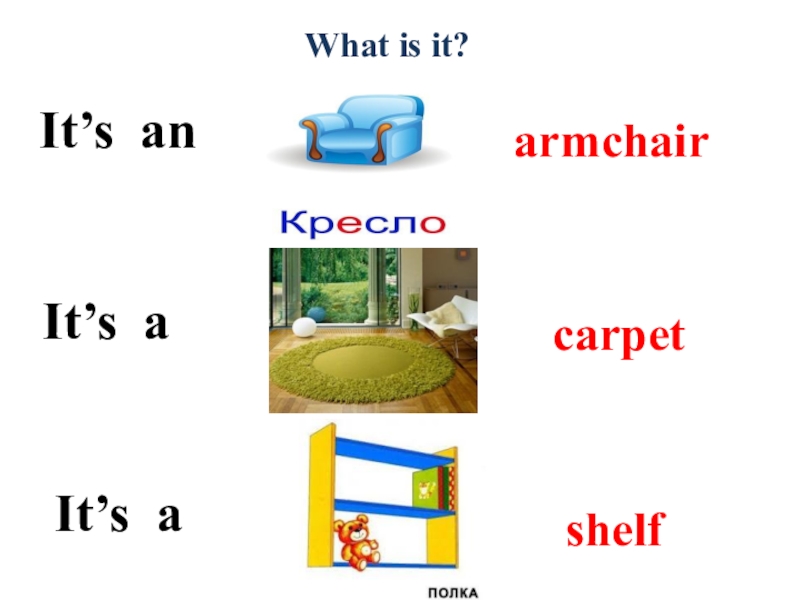 What is it?

It’s an

armchair

Кресло

It’s a

carpet

It’s a

shelf

ПОЛКА